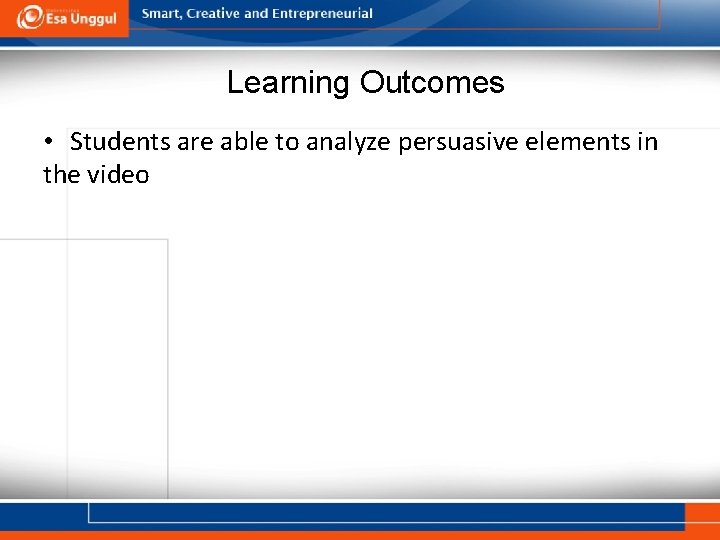 Esa Unggul

Smart, Creative and Entrepreneurial

Learning Outcomes

• Students are able to analyze persuasive elements in the video